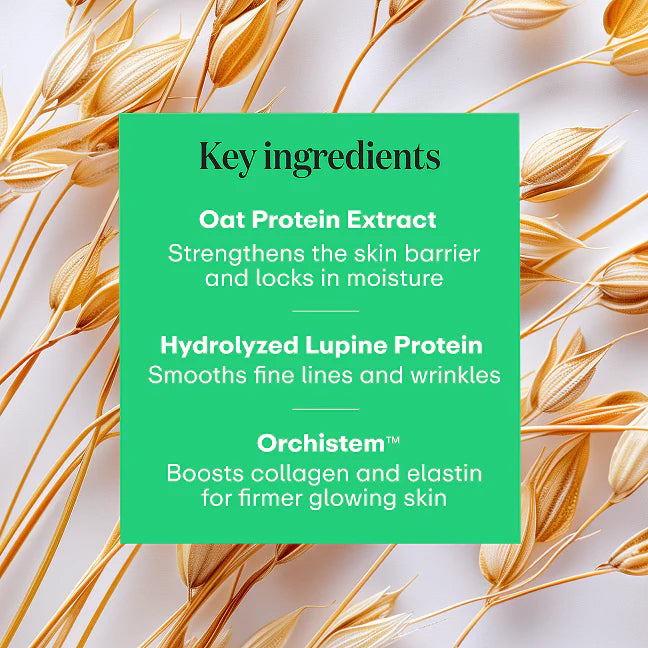 Key ingredients

Oat Protein Extract
Strengthens the skin barrier and locks in moisture

Hydrolyzed Lupine Protein
Smooths fine lines and wrinkles

Orchistem™
Boosts collagen and elastin for firmer glowing skin